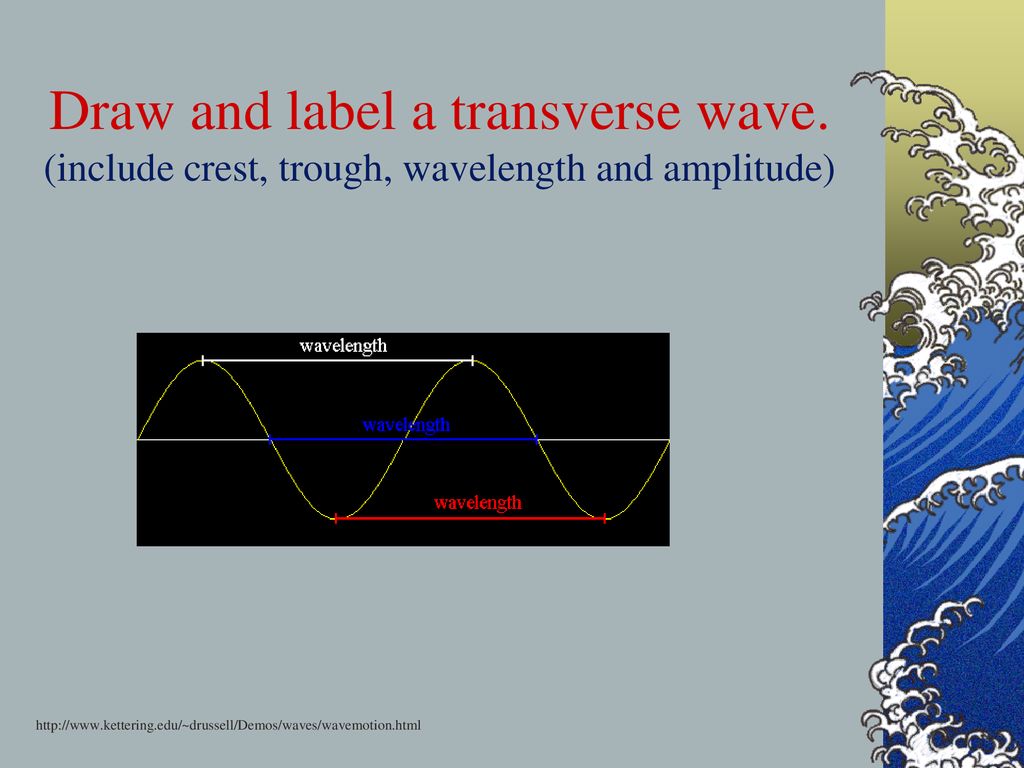 Draw and label a transverse wave.
(include crest, trough, wavelength and amplitude)

wavelength
wavelength
wavelength

http://www.kettering.edu/~drussell/Demos/waves/wavemotion.html